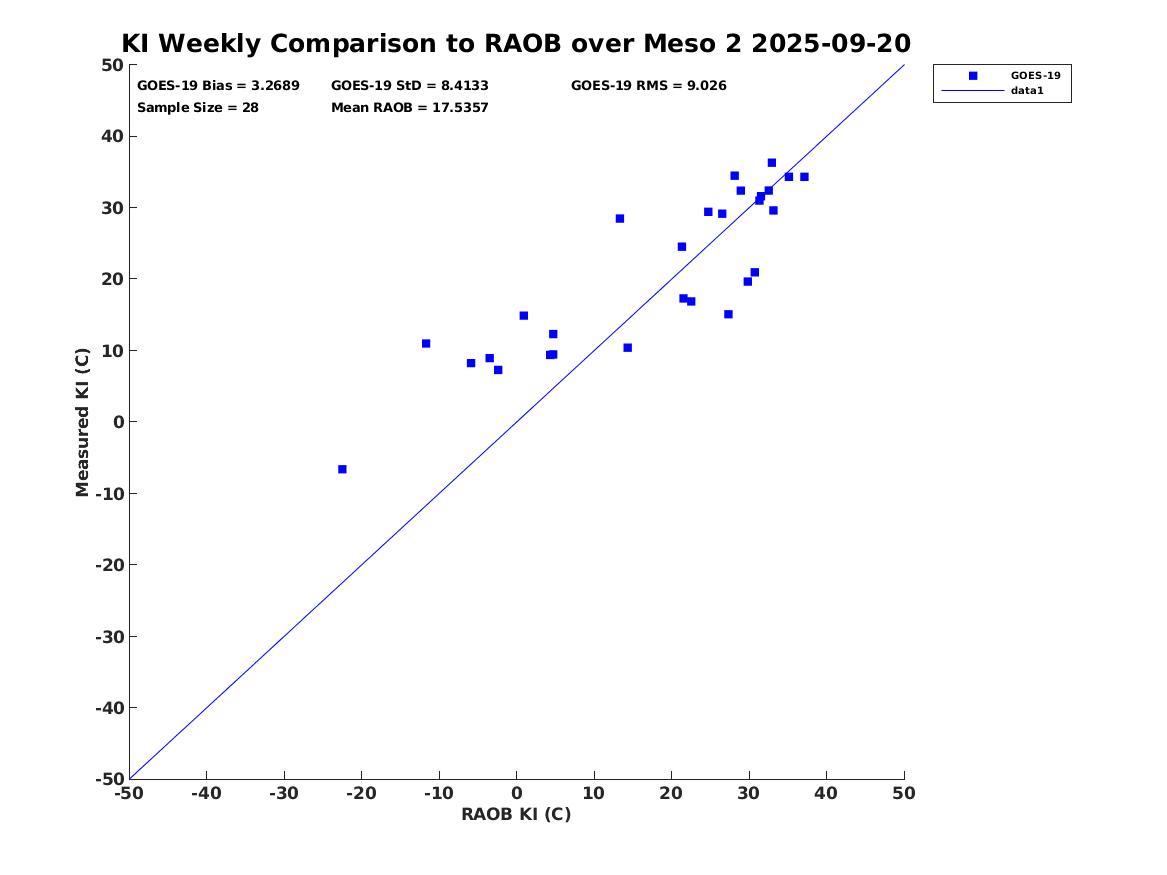 KI Weekly Comparison to RAOB over Meso 2 2025-09-20

GOES-19 Bias = 3.2689
GOES-19 StD = 8.4133
GOES-19 RMS = 9.026
Sample Size = 28
Mean RAOB = 17.5357

GOES-19
data1

Measured KI (C)
50
40
30
20
10
0
-10
-20
-30
-40
-50

-50 -40 -30 -20 -10 0 10 20 30 40 50
RAOB KI (C)